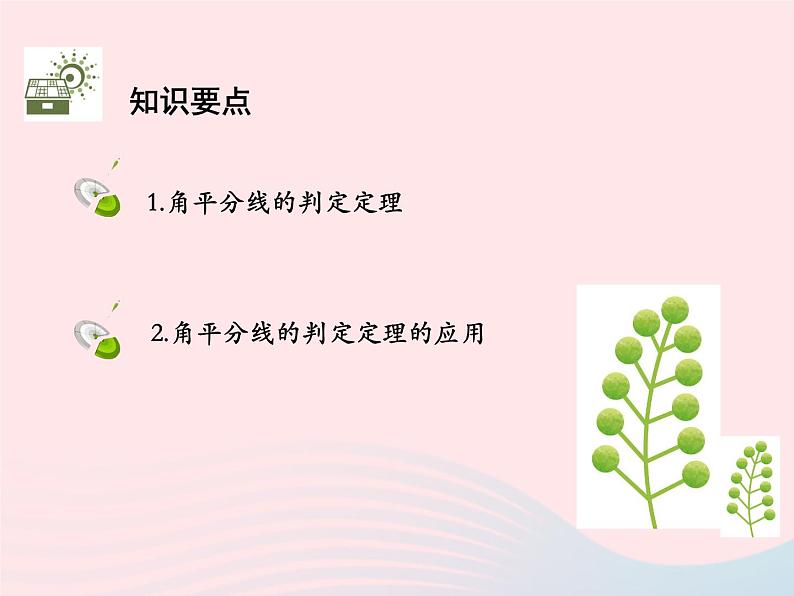 知识要点

1.角平分线的判定定理

2.角平分线的判定定理的应用